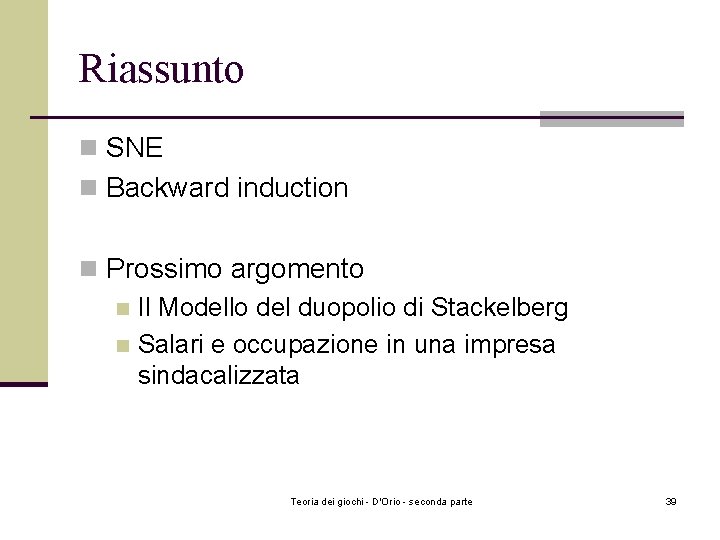 Riassunto

SNE
Backward induction

Prossimo argomento
Il Modello del duopolio di Stackelberg
Salari e occupazione in una impresa sindacalizzata

Teoria dei giochi - D'Orio - seconda parte

39